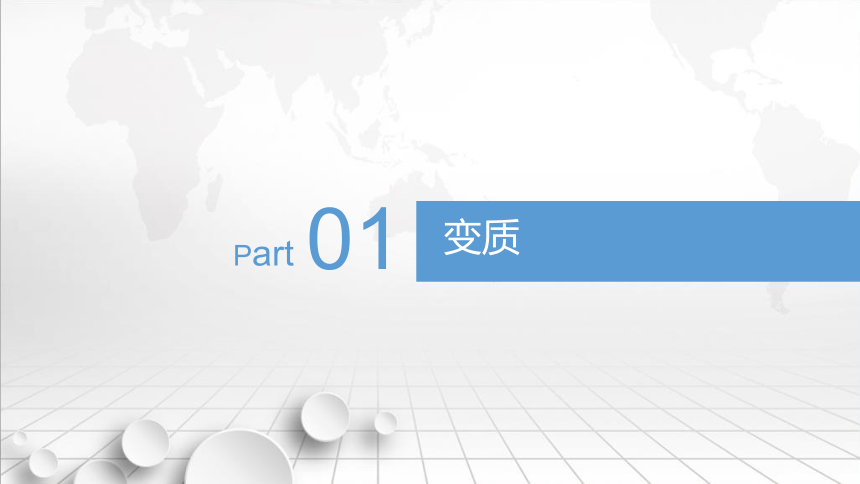 Part 01

变质